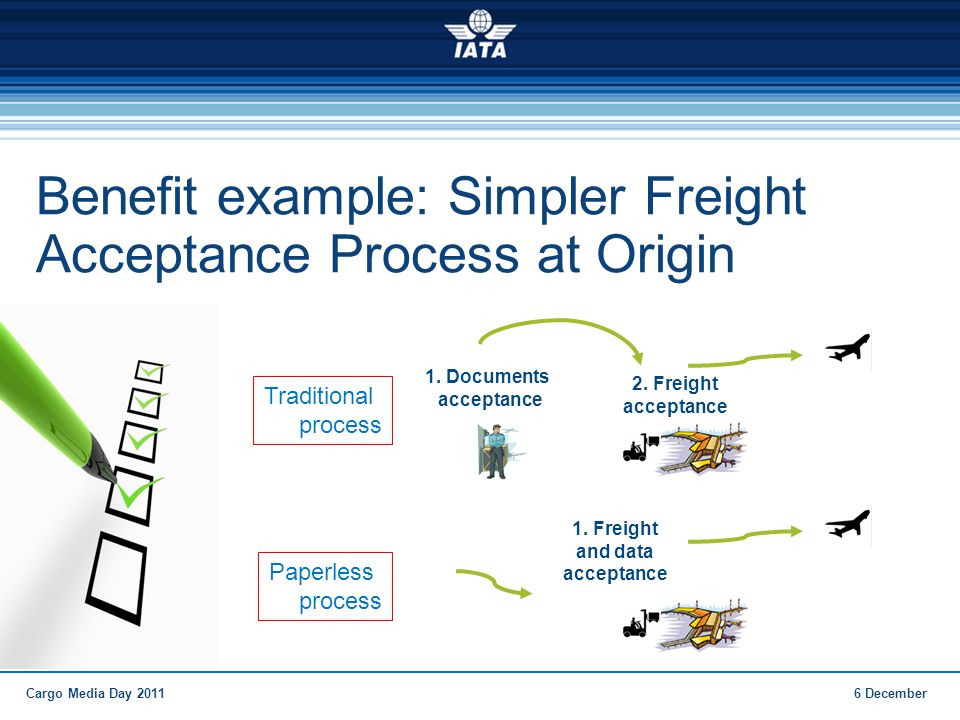 IATA

Benefit example: Simpler Freight Acceptance Process at Origin

Traditional process

1. Documents acceptance

2. Freight acceptance

Paperless process

1. Freight and data acceptance

Cargo Media Day 2011

6 December